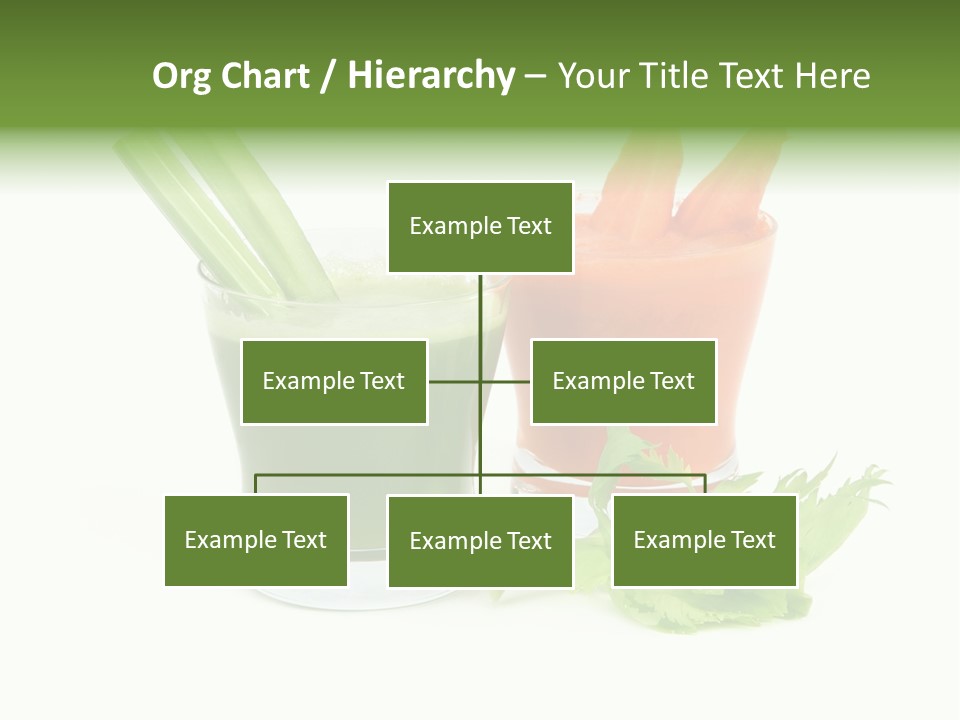 Org Chart / Hierarchy – Your Title Text Here

Example Text

Example Text

Example Text

Example Text

Example Text

Example Text